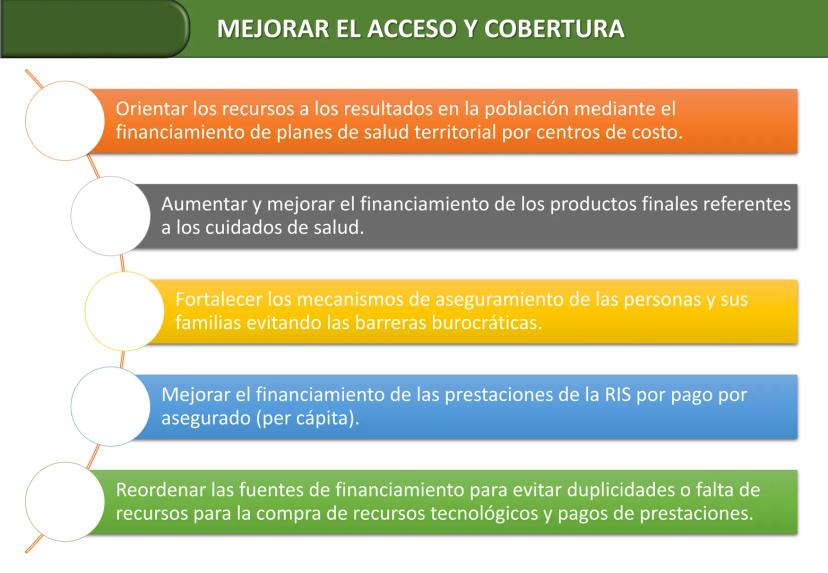 MEJORAR EL ACCESO Y COBERTURA

Orientar los recursos a los resultados en la población mediante el financiamiento de planes de salud territorial por centros de costo.

Aumentar y mejorar el financiamiento de los productos finales referentes a los cuidados de salud.

Fortalecer los mecanismos de aseguramiento de las personas y sus familias evitando las barreras burocráticas.

Mejorar el financiamiento de las prestaciones de la RIS por pago por asegurado (per cápita).

Reordenar las fuentes de financiamiento para evitar duplicidades o falta de recursos para la compra de recursos tecnológicos y pagos de prestaciones.